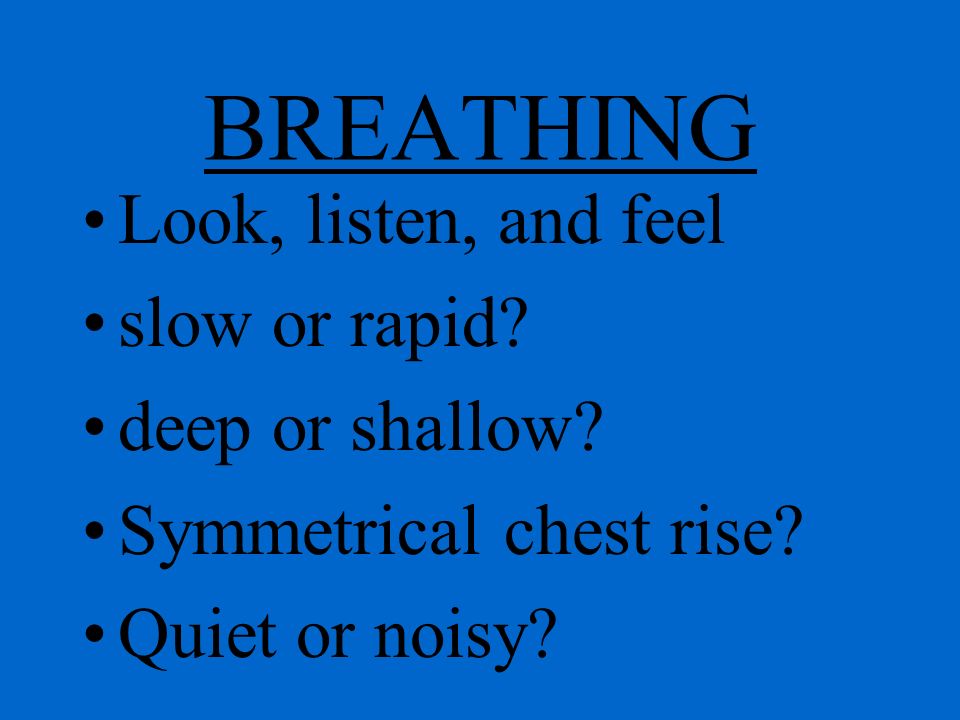 BREATHING

• Look, listen, and feel
• slow or rapid?
• deep or shallow?
• Symmetrical chest rise?
• Quiet or noisy?